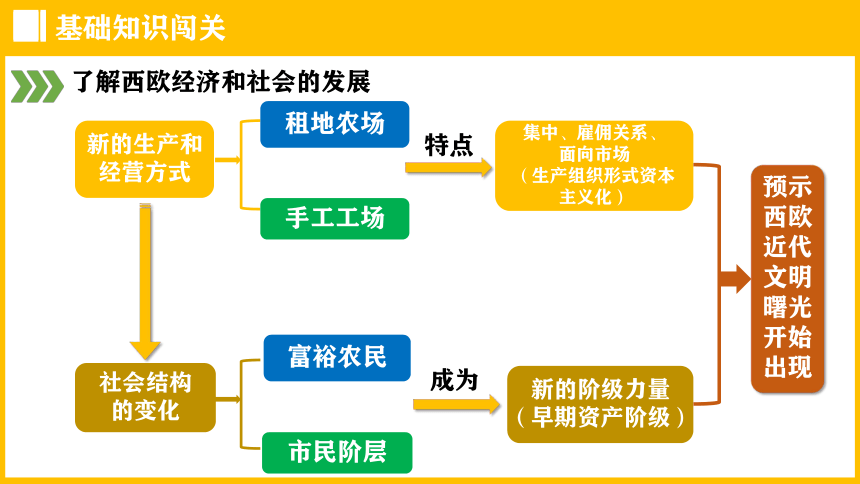 基础知识闯关

了解西欧经济和社会的发展

新的生产和经营方式

租地农场

手工工场

特点

集中、雇佣关系、面向市场（生产组织形式资本主义化）

社会结构的变化

富裕农民

市民阶层

成为

新的阶级力量（早期资产阶级）

预示西欧近代文明曙光开始出现